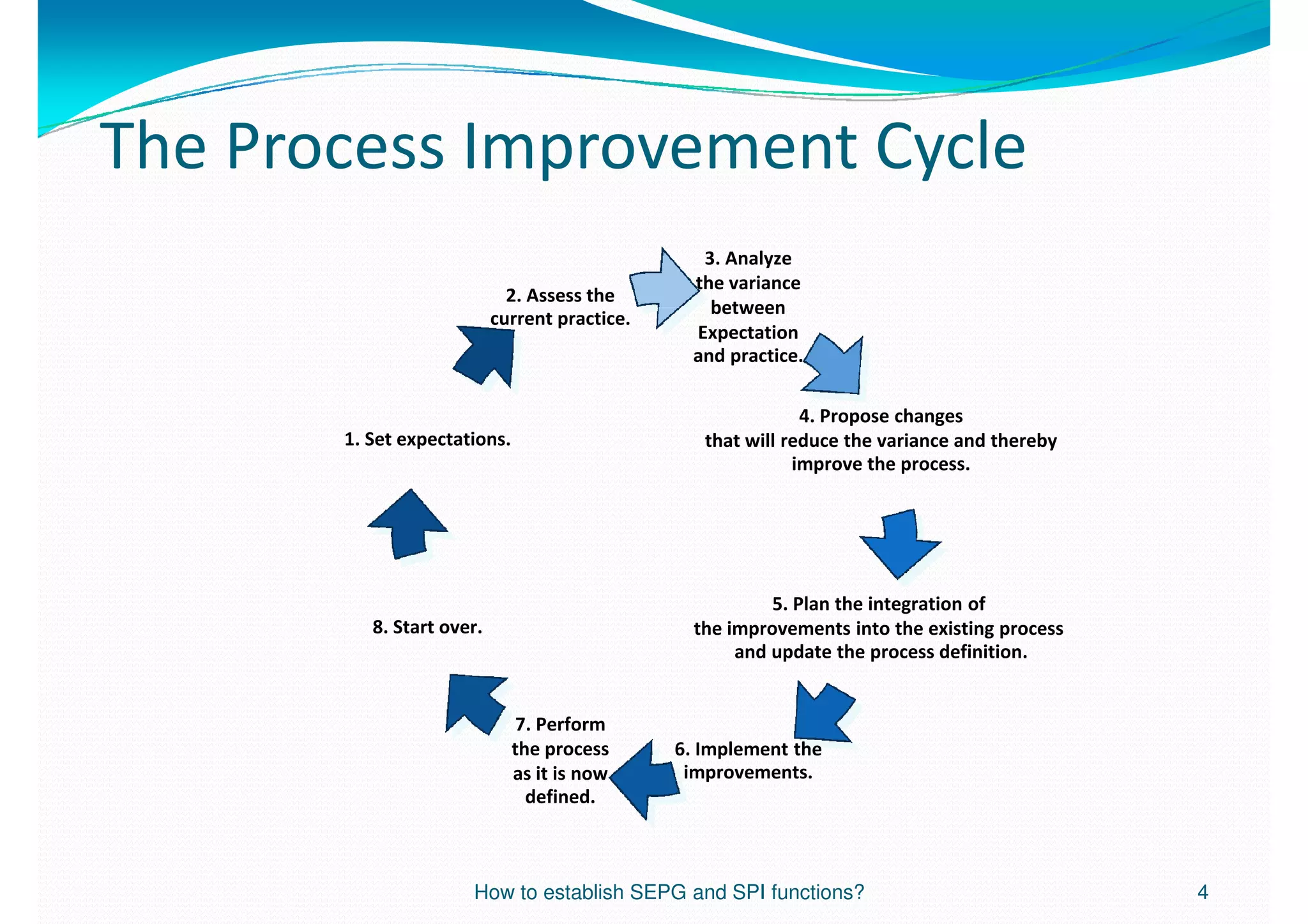 The Process Improvement Cycle

1. Set expectations.

2. Assess the current practice.

3. Analyze the variance between Expectation and practice.

4. Propose changes that will reduce the variance and thereby improve the process.

5. Plan the integration of the improvements into the existing process and update the process definition.

6. Implement the improvements.

7. Perform the process as it is now defined.

8. Start over.

How to establish SEPG and SPI functions?

4